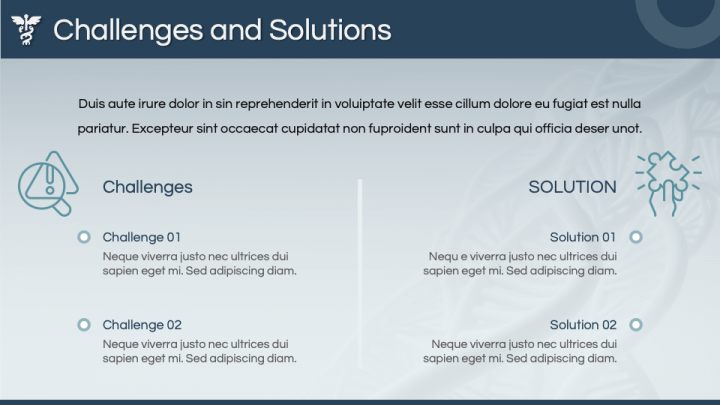 Challenges and Solutions

Duis aute irure dolor in sin reprehenderit in voluiptate velit esse cillum dolore eu fugiat est nulla pariatur. Excepteur sint occaecat cupidatat non fuproident sunt in culpa qui officia deser unot.

Challenges

Challenge 01
Neque viverra justo nec ultrices dui sapien eget mi. Sed adipiscing diam.

Challenge 02
Neque viverra justo nec ultrices dui sapien eget mi. Sed adipiscing diam.

SOLUTION

Solution 01
Nequ e viverra justo nec ultrices dui sapien eget mi. Sed adipiscing diam.

Solution 02
Neque viverra justo nec ultrices dui sapien eget mi. Sed adipiscing diam.